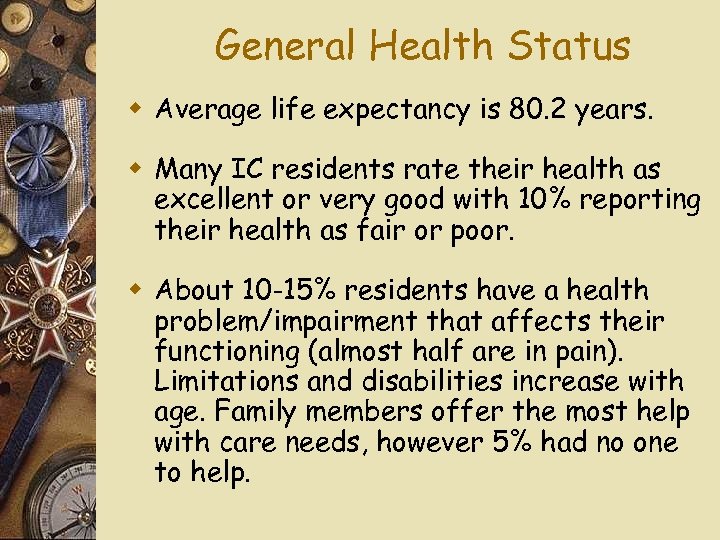 General Health Status

Average life expectancy is 80.2 years.

Many IC residents rate their health as excellent or very good with 10% reporting their health as fair or poor.

About 10-15% residents have a health problem/impairment that affects their functioning (almost half are in pain). Limitations and disabilities increase with age. Family members offer the most help with care needs, however 5% had no one to help.